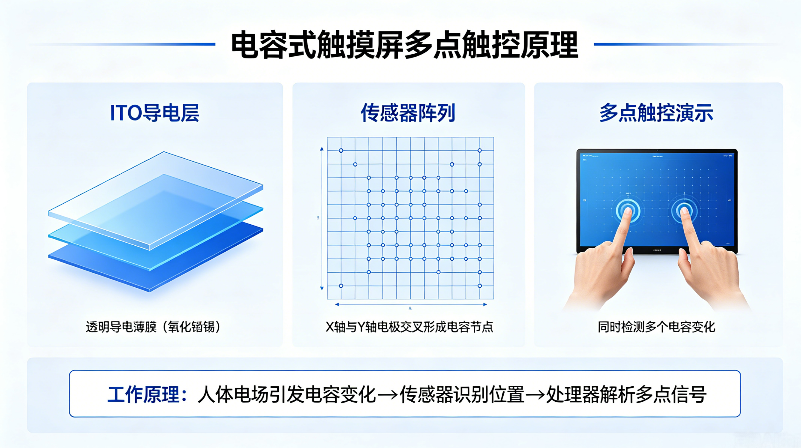 电容式触摸屏多点触控原理

ITO导电层

透明导电薄膜（氧化铟锡）

传感器阵列

X轴与Y轴电极交叉形成电容节点

多点触控演示

同时检测多个电容变化

工作原理：人体电场引发电容变化→传感器识别位置→处理器解析多点信号